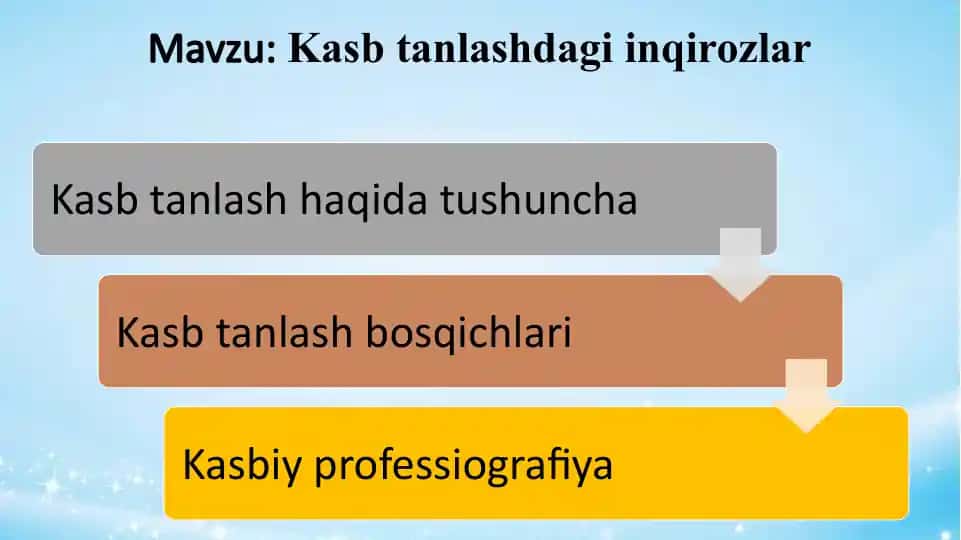 Mavzu: Kasb tanlashdagi inqirozlar

Kasb tanlash haqida tushuncha

Kasb tanlash bosqichlari

Kasbiy professiografiya